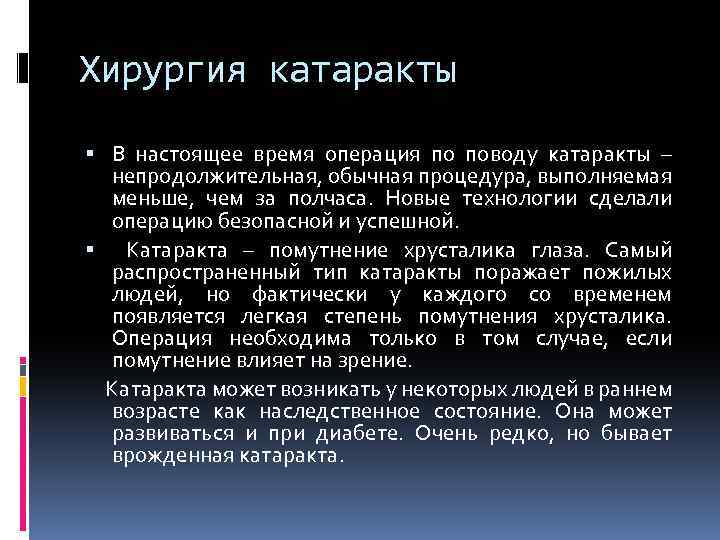 Хирургия катаракты

▪ В настоящее время операция по поводу катаракты – непродолжительная, обычная процедура, выполняемая меньше, чем за полчаса. Новые технологии сделали операцию безопасной и успешной.

▪ Катаракта – помутнение хрусталика глаза. Самый распространенный тип катаракты поражает пожилых людей, но фактически у каждого со временем появляется легкая степень помутнения хрусталика. Операция необходима только в том случае, если помутнение влияет на зрение.

Катаракта может возникать у некоторых людей в раннем возрасте как наследственное состояние. Она может развиваться и при диабете. Очень редко, но бывает врожденная катаракта.